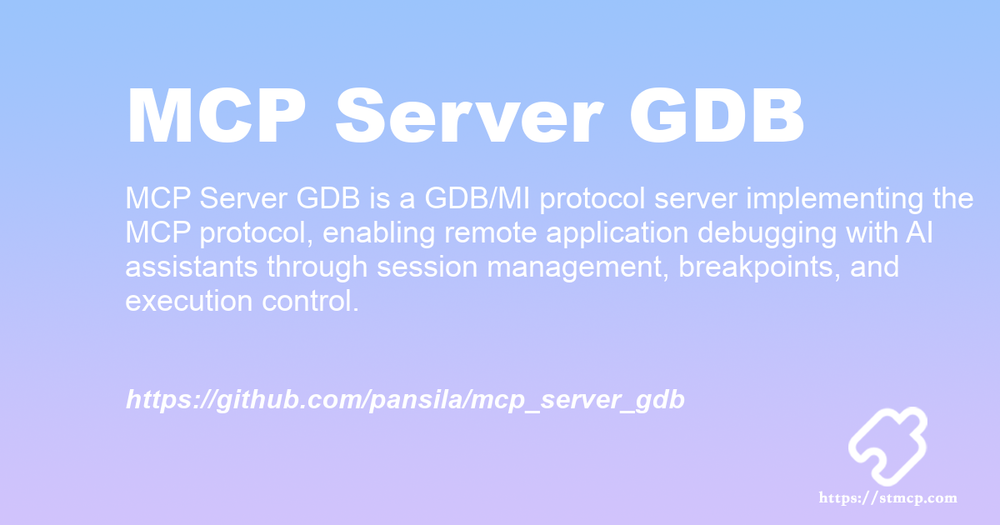 MCP Server GDB

MCP Server GDB is a GDB/MI protocol server implementing the MCP protocol, enabling remote application debugging with AI assistants through session management, breakpoints, and execution control.

https://github.com/pansila/mcp_server_gdb

https://stmcp.com